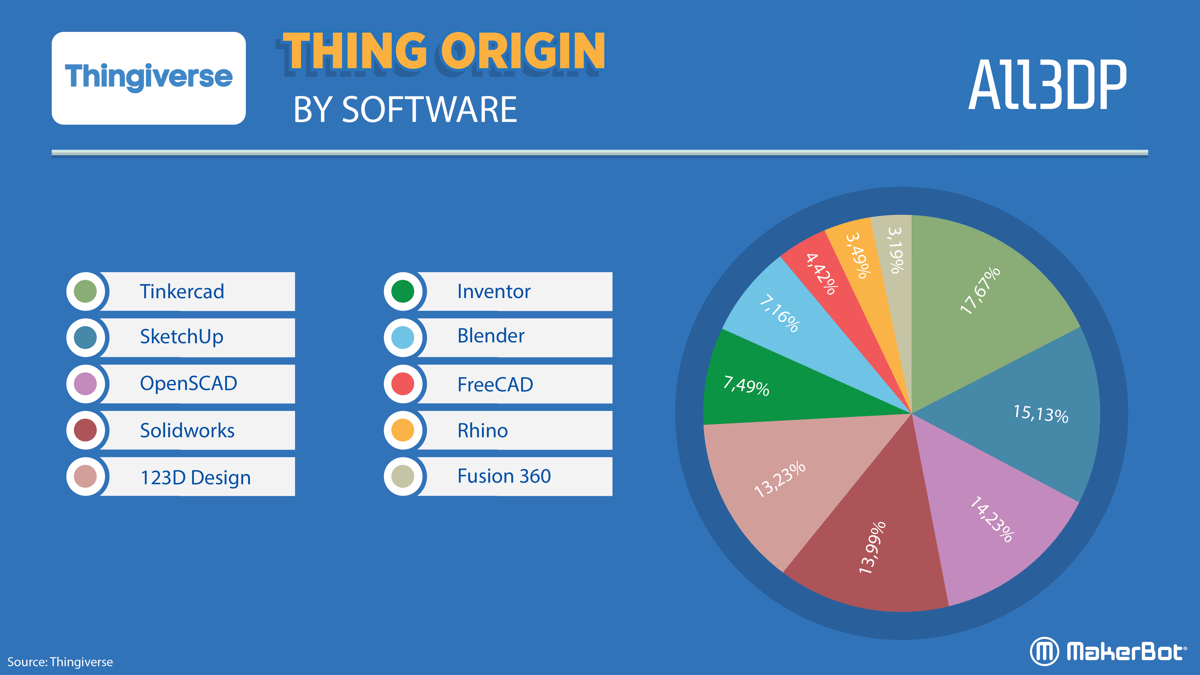 Thingiverse

THING ORIGIN
BY SOFTWARE

All3DP

Tinkercad
SketchUp
OpenSCAD
Solidworks
123D Design

Inventor
Blender
FreeCAD
Rhino
Fusion 360

17,67%
15,13%
14,23%
13,99%
13,23%
7,49%
7,16%
4,42%
3,49%
3,19%

Source: Thingiverse

MakerBot